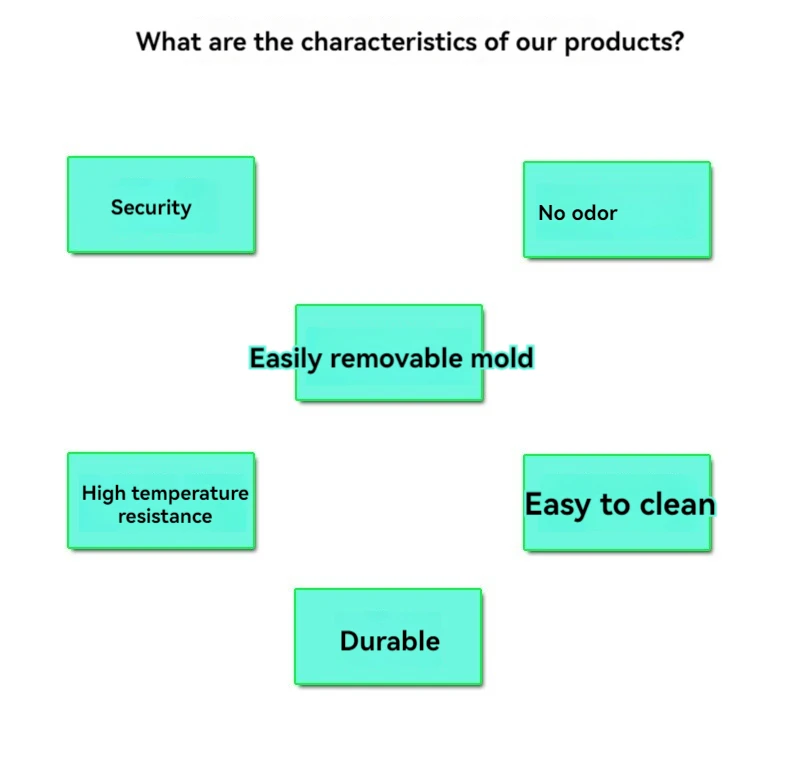 What are the characteristics of our products?

Security

No odor

Easily removable mold

High temperature resistance

Easy to clean

Durable